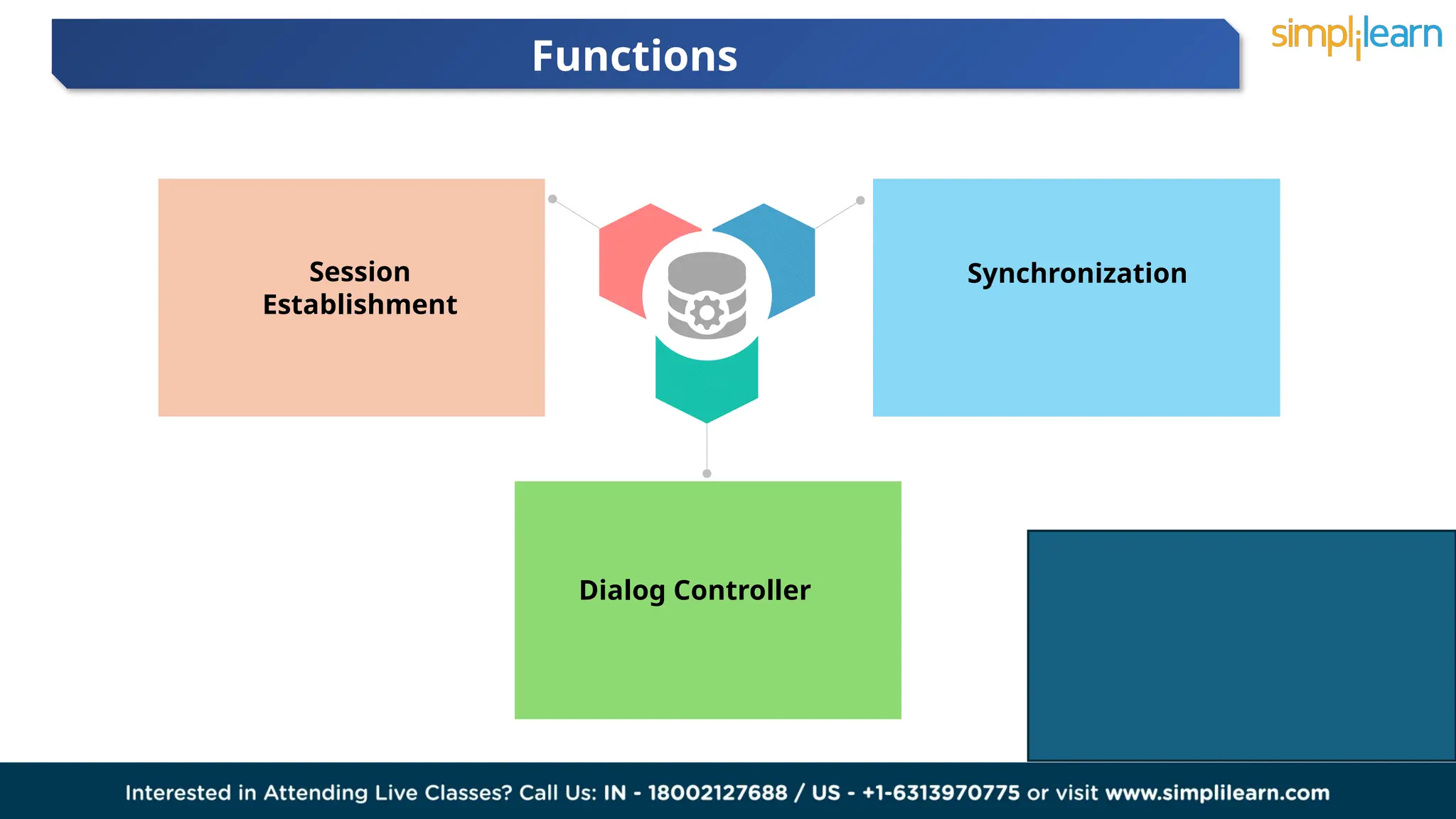 Functions

simplilearn

Session Establishment

Synchronization

Dialog Controller

Interested in Attending Live Classes? Call Us: IN - 18002127688 / US - +1-6313970775 or visit www.simplilearn.com